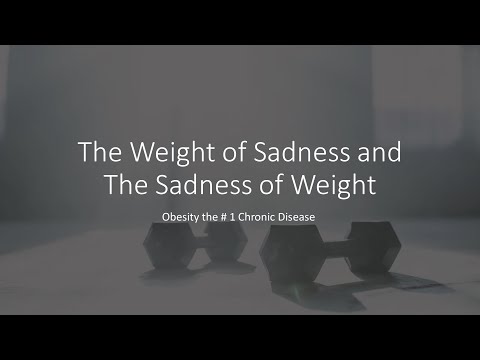 The Weight of Sadness and
The Sadness of Weight

Obesity the # 1 Chronic Disease